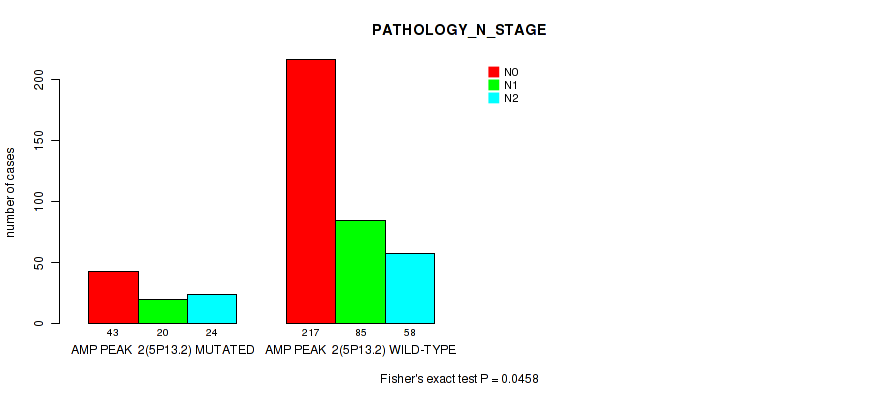 PATHOLOGY_N_STAGE

N0
N1
N2

number of cases

0
50
100
150
200

43 20 24
AMP PEAK 2(5P13.2) MUTATED

217 85 58
AMP PEAK 2(5P13.2) WILD-TYPE

Fisher's exact test P = 0.0458